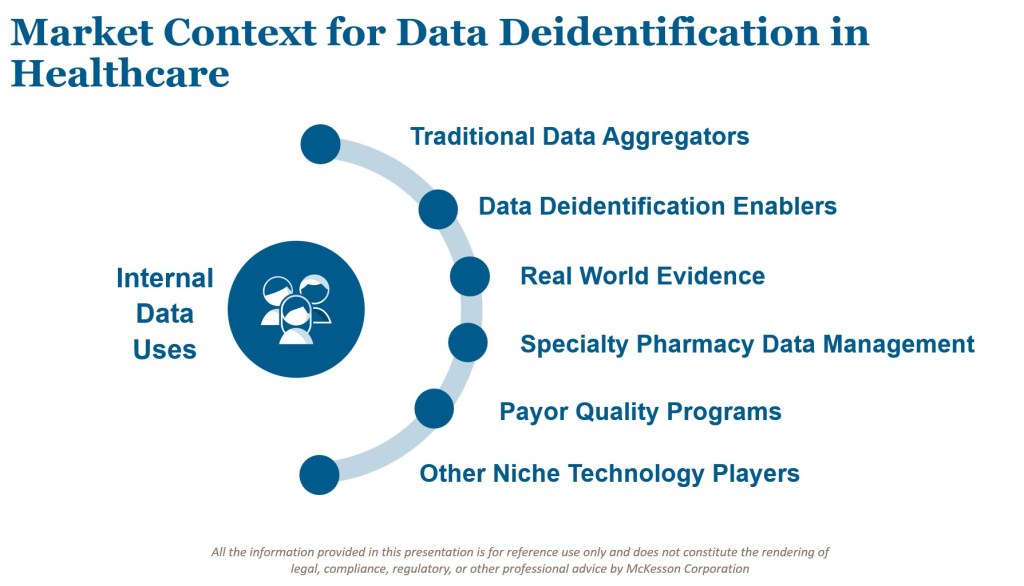 Market Context for Data Deidentification in Healthcare

Internal Data Uses

Traditional Data Aggregators

Data Deidentification Enablers

Real World Evidence

Specialty Pharmacy Data Management

Payor Quality Programs

Other Niche Technology Players

All the information provided in this presentation is for reference use only and does not constitute the rendering of legal, compliance, regulatory, or other professional advice by McKesson Corporation